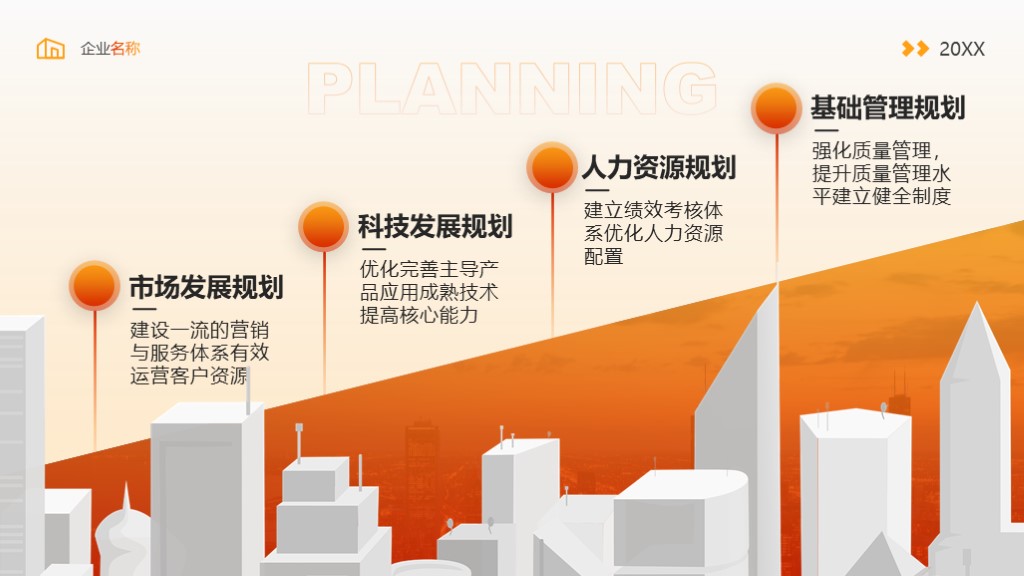 企业名称

20XX

PLANNING

市场发展规划
建设一流的营销与服务体系有效运营客户资源

科技发展规划
优化完善主导产品应用成熟技术提高核心能力

人力资源规划
建立绩效考核体系优化人力资源配置

基础管理规划
强化质量管理，提升质量管理水平建立健全制度